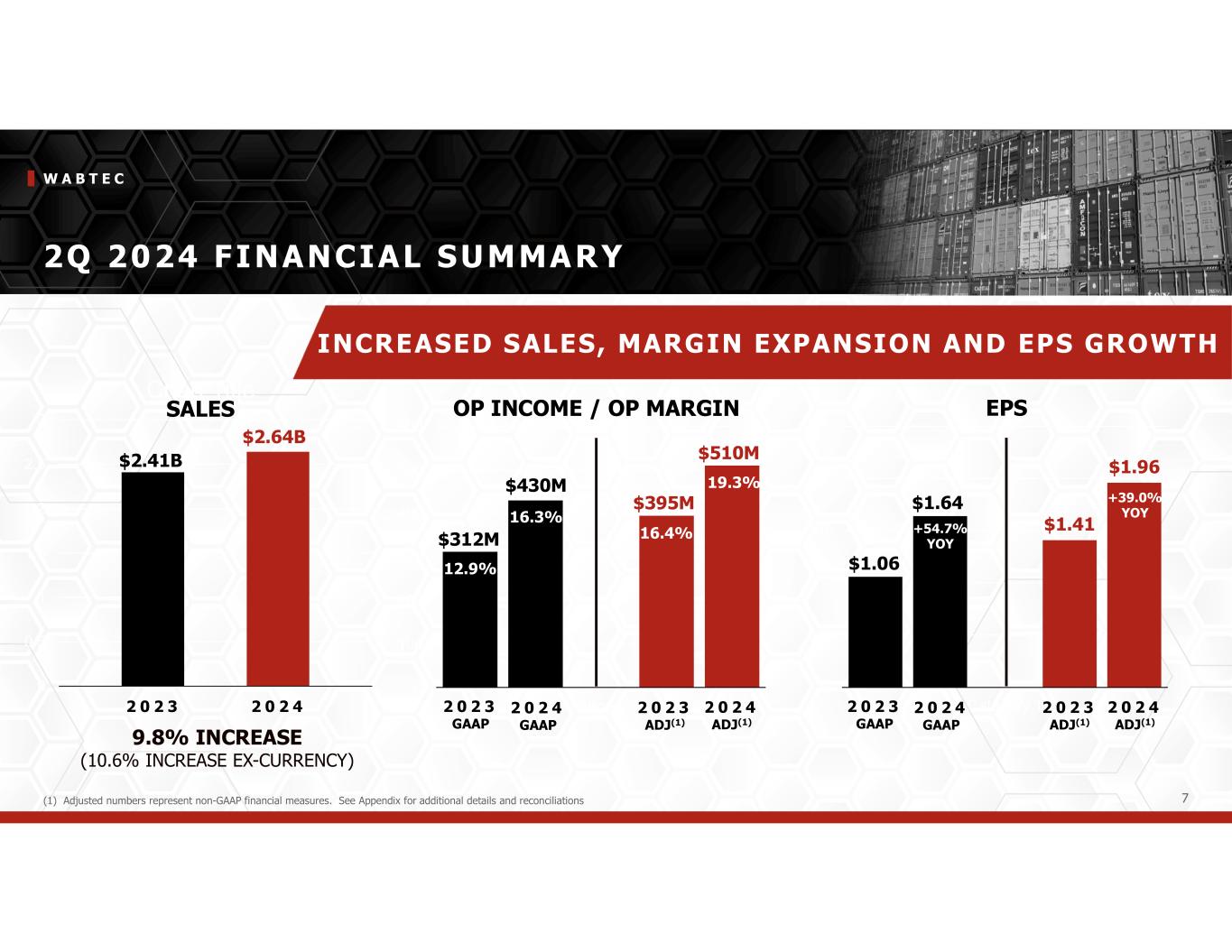 WABTEC

2Q 2024 FINANCIAL SUMMARY

INCREASED SALES, MARGIN EXPANSION AND EPS GROWTH

SALES

$2.41B

$2.64B

2023

2024

9.8% INCREASE

(10.6% INCREASE EX-CURRENCY)

OP INCOME / OP MARGIN

$312M

12.9%

$430M

16.3%

$395M

16.4%

$510M

19.3%

2023
GAAP

2024
GAAP

2023
ADJ$^{(1)}$

2024
ADJ$^{(1)}$

EPS

$1.06

$1.64

+54.7%
YOY

$1.41

$1.96

+39.0%
YOY

2023
GAAP

2024
GAAP

2023
ADJ$^{(1)}$

2024
ADJ$^{(1)}$

(1) Adjusted numbers represent non-GAAP financial measures. See Appendix for additional details and reconciliations

7